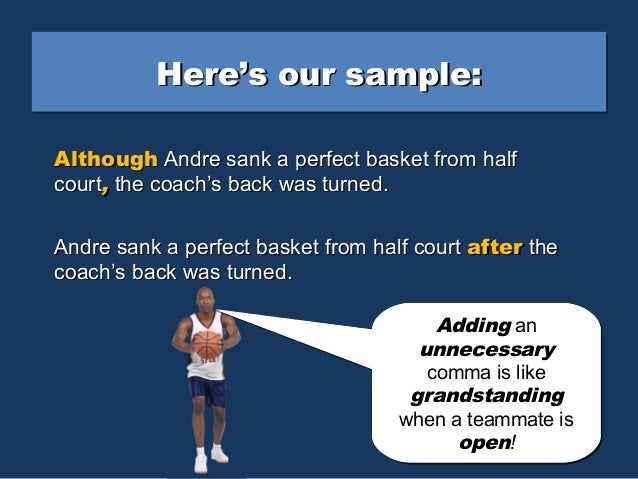 Here's our sample:

Although Andre sank a perfect basket from half court, the coach's back was turned.

Andre sank a perfect basket from half court after the coach's back was turned.

Adding an unnecessary comma is like grandstanding when a teammate is open!